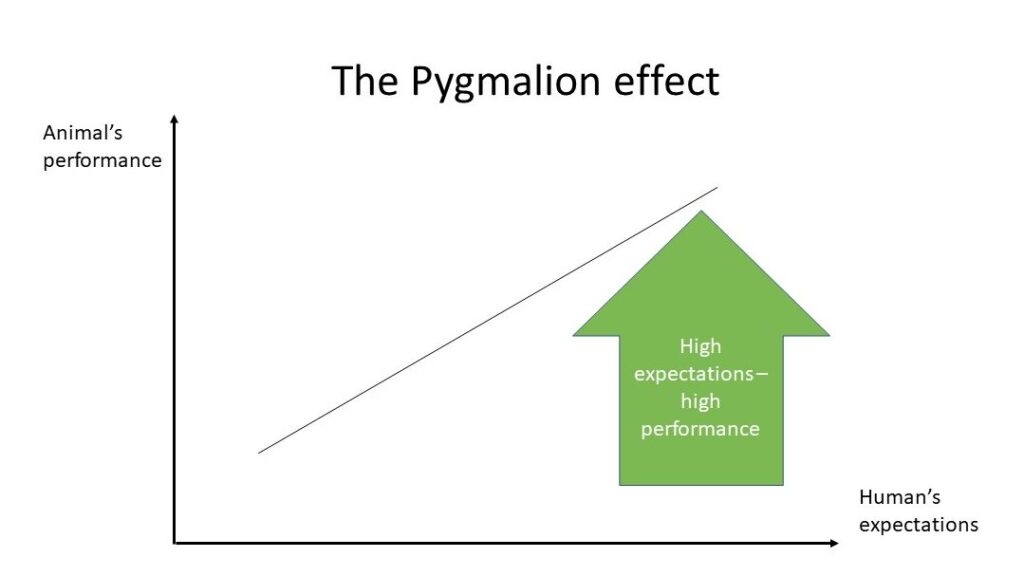 The Pygmalion effect

Animal's performance

High expectations– high performance

Human's expectations